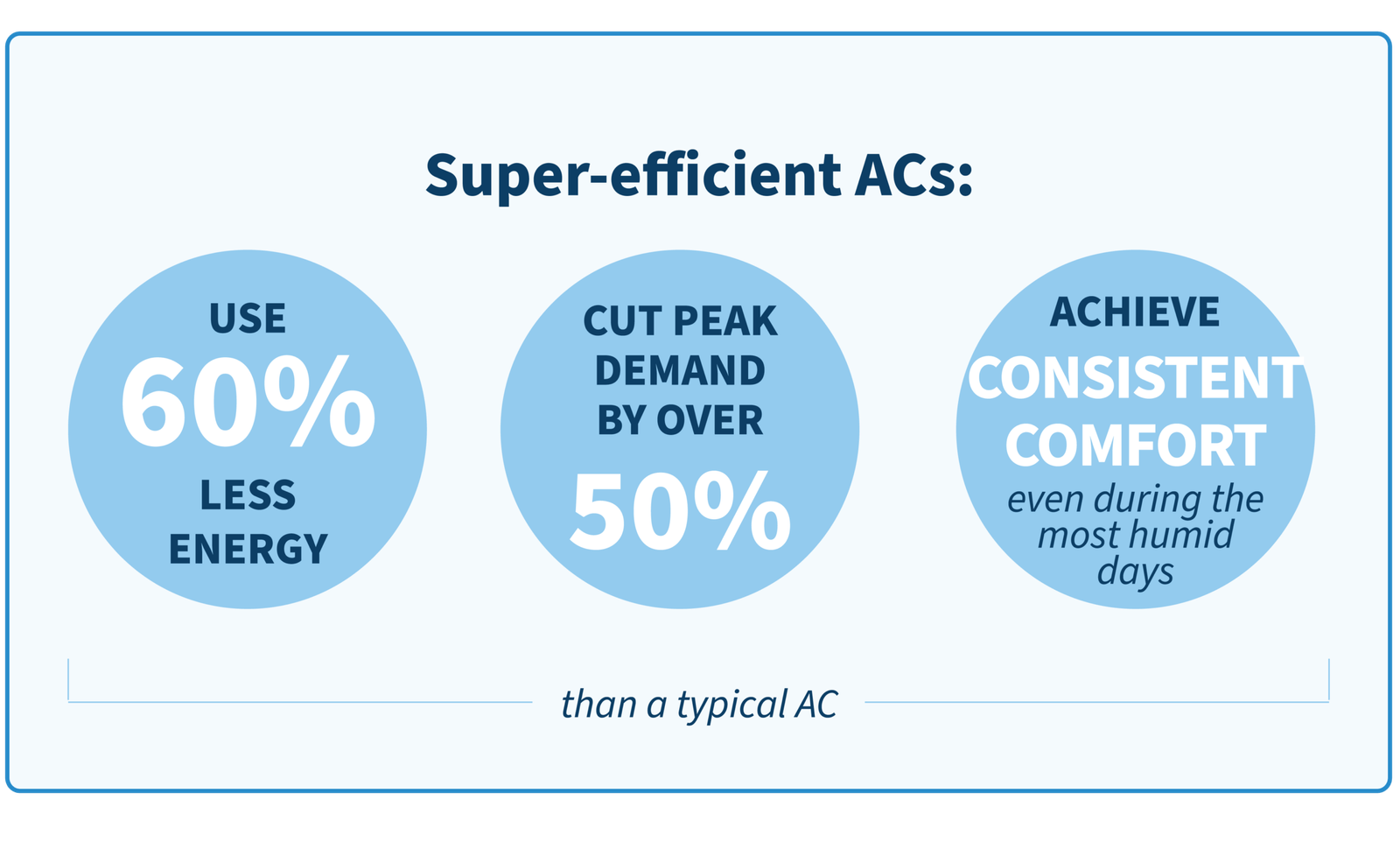 Super-efficient ACs:

USE
60%
LESS
ENERGY

CUT PEAK DEMAND BY OVER
50%

ACHIEVE
CONSISTENT COMFORT
even during the most humid days

than a typical AC